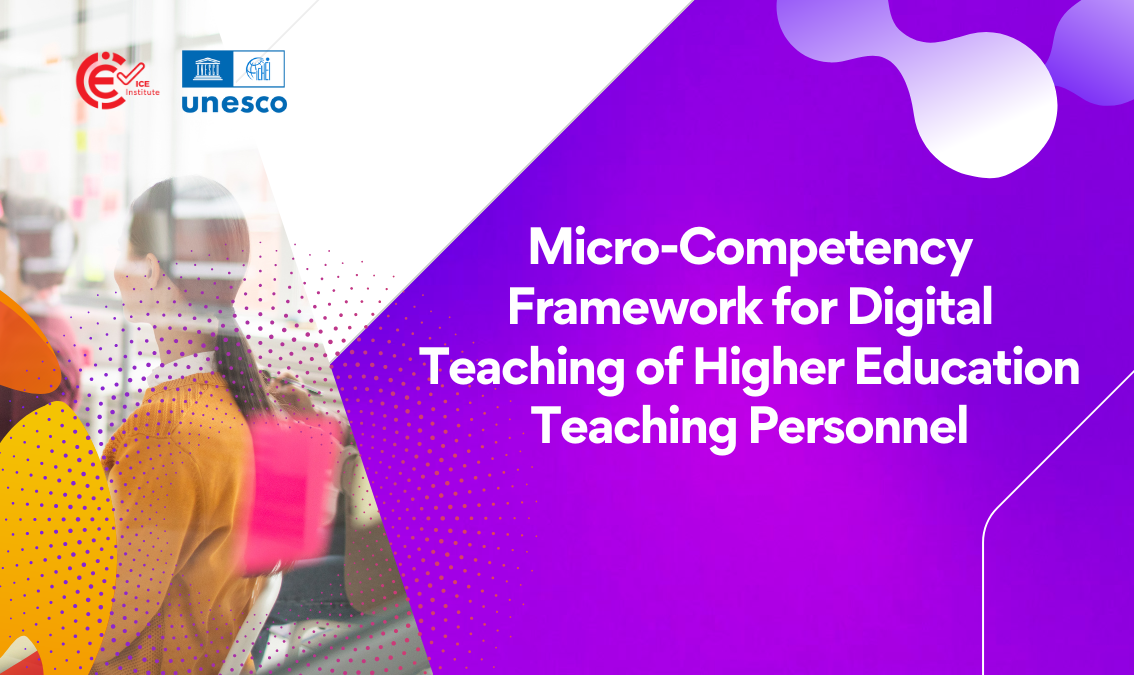 ICE Institute

unesco

Micro-Competency Framework for Digital Teaching of Higher Education Teaching Personnel